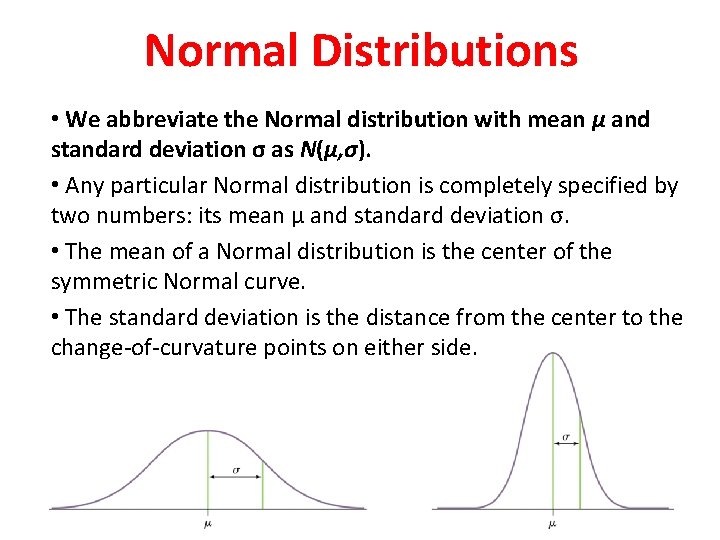 Normal Distributions

• We abbreviate the Normal distribution with mean $\mu$ and standard deviation $\sigma$ as $N(\mu,\sigma)$.

• Any particular Normal distribution is completely specified by two numbers: its mean $\mu$ and standard deviation $\sigma$.

• The mean of a Normal distribution is the center of the symmetric Normal curve.

• The standard deviation is the distance from the center to the change-of-curvature points on either side.

$\sigma$
$\mu$

$\sigma$
$\mu$